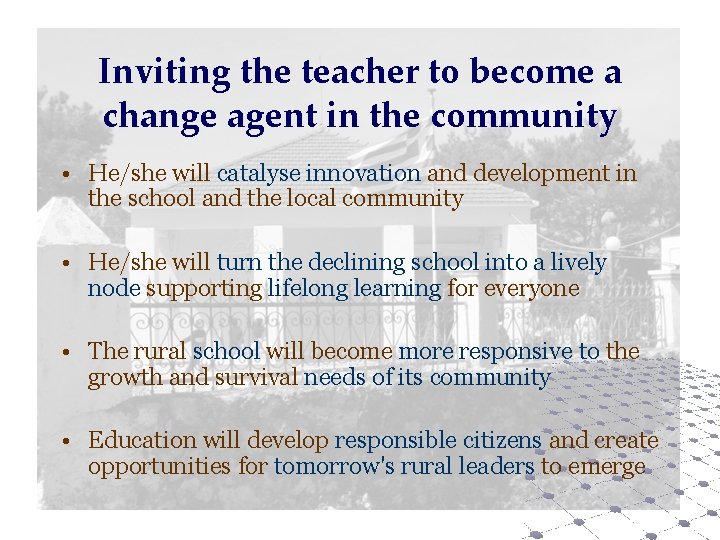 Inviting the teacher to become a change agent in the community

• He/she will catalyse innovation and development in the school and the local community

• He/she will turn the declining school into a lively node supporting lifelong learning for everyone

• The rural school will become more responsive to the growth and survival needs of its community

• Education will develop responsible citizens and create opportunities for tomorrow's rural leaders to emerge